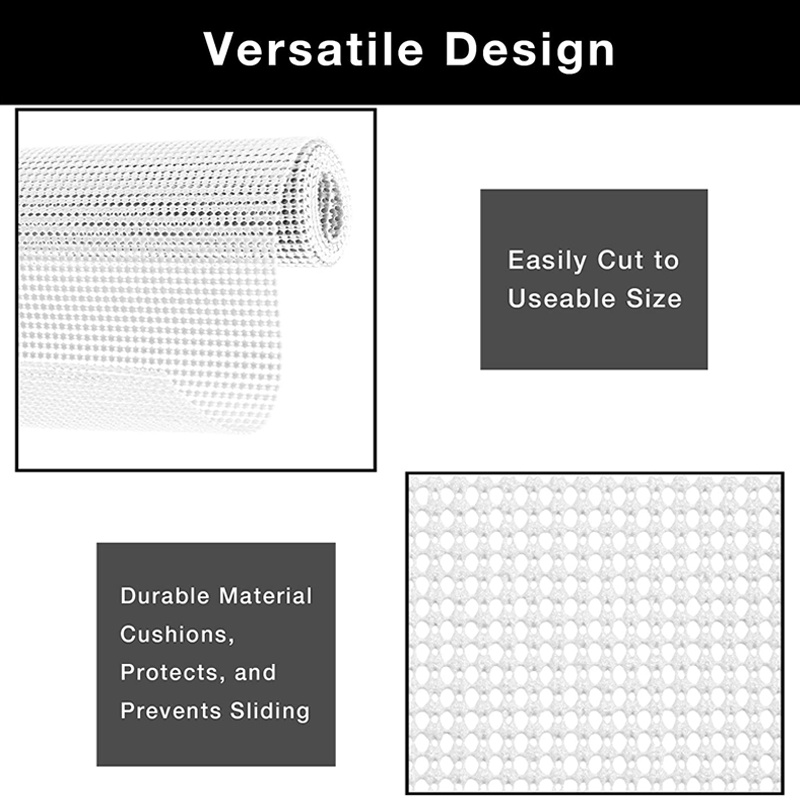 Versatile Design

Easily Cut to Useable Size

Durable Material Cushions, Protects, and Prevents Sliding